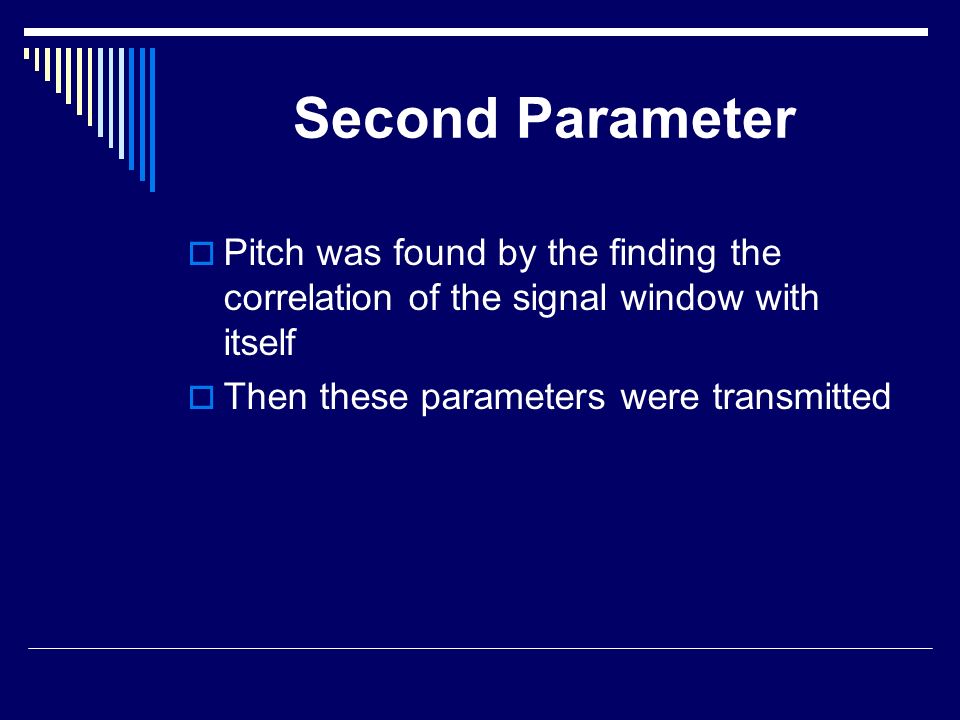 Second Parameter

Pitch was found by the finding the correlation of the signal window with itself

Then these parameters were transmitted